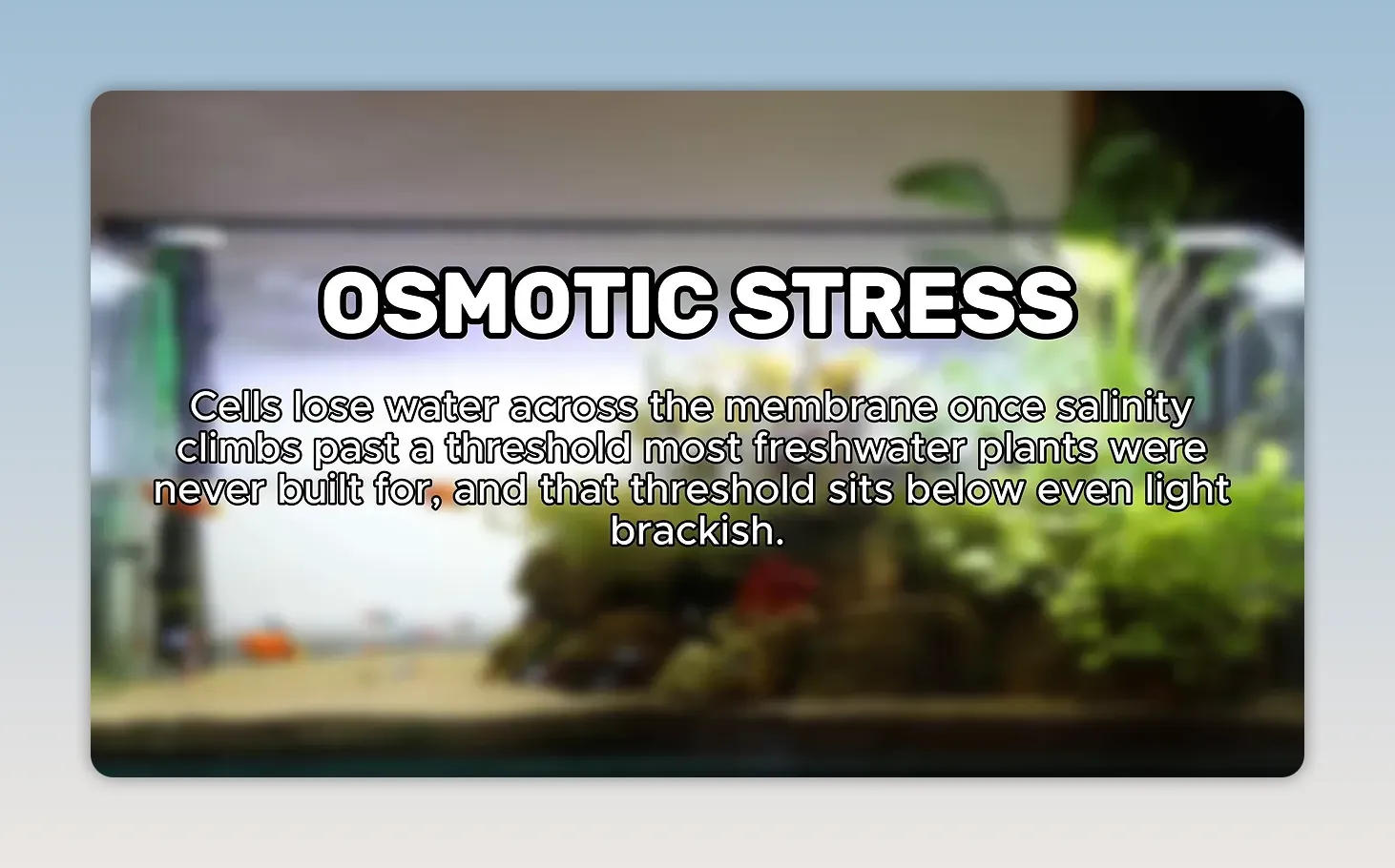 OSMOTIC STRESS

Cells lose water across the membrane once salinity climbs past a threshold most freshwater plants were never built for, and that threshold sits below even light brackish.